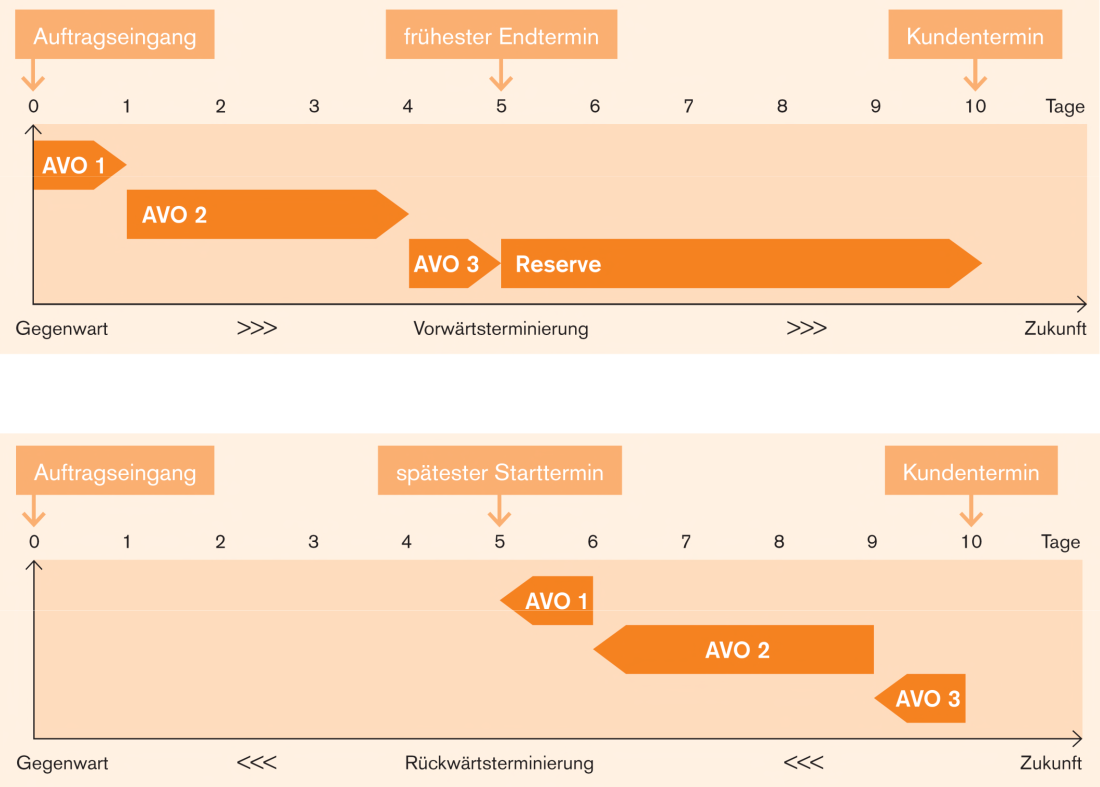 Auftragseingang

frühester Endtermin

Kundentermin

0 1 2 3 4 5 6 7 8 9 10 Tage

AVO 1

AVO 2

AVO 3

Reserve

Gegenwart >>> Vorwärtsterminierung >>> Zukunft

Auftragseingang

spätester Starttermin

Kundentermin

0 1 2 3 4 5 6 7 8 9 10 Tage

AVO 1

AVO 2

AVO 3

Gegenwart <<< Rückwärtsterminierung <<< Zukunft